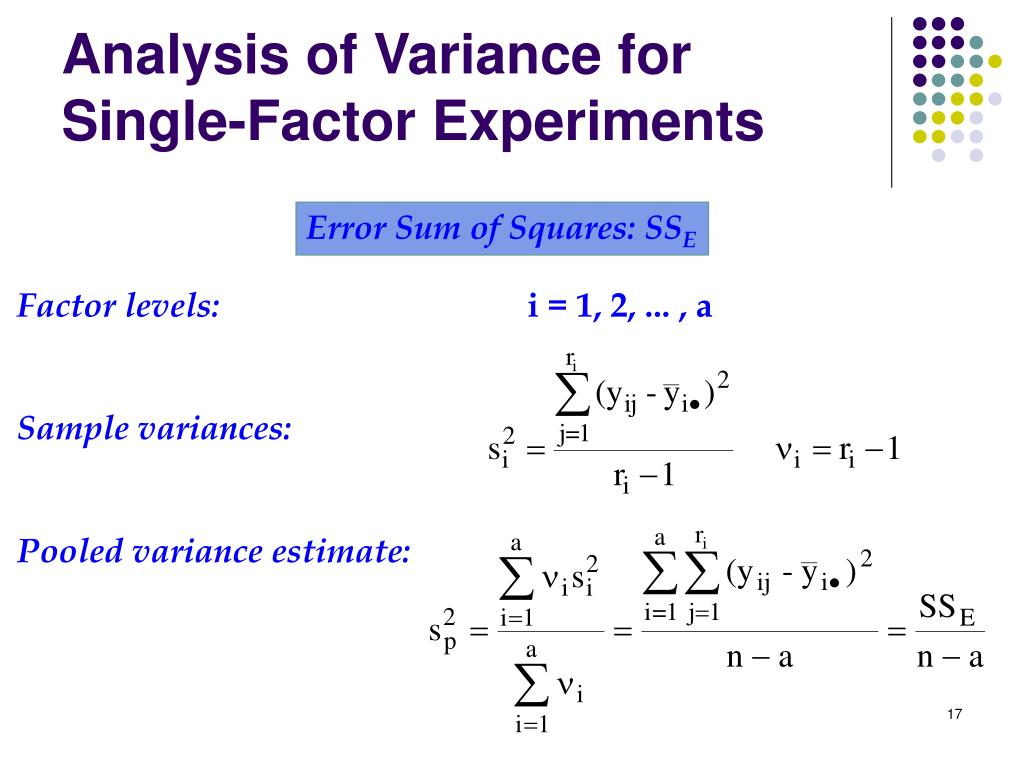 Analysis of Variance for Single-Factor Experiments

Error Sum of Squares: $SS_E$

Factor levels: i = 1, 2, ... , a

Sample variances: $s_i^2 = \frac{\sum_{j=1}^{r_i} (y_{ij} - \bar{y}_{i\bullet})^2}{r_i - 1}$ $\nu_i = r_i - 1$

Pooled variance estimate: $s_p^2 = \frac{\sum_{i=1}^{a} \nu_i s_i^2}{\sum_{i=1}^{a} \nu_i} = \frac{\sum_{i=1}^{a} \sum_{j=1}^{r_i} (y_{ij} - \bar{y}_{i\bullet})^2}{n - a} = \frac{SS_E}{n - a}$

17